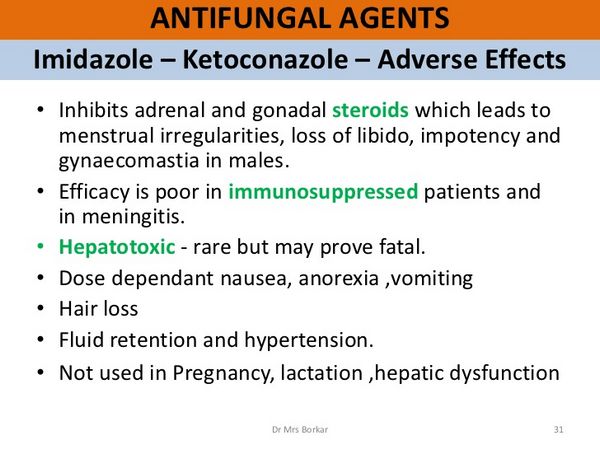 ANTIFUNGAL AGENTS

Imidazole – Ketoconazole – Adverse Effects

• Inhibits adrenal and gonadal steroids which leads to menstrual irregularities, loss of libido, impotency and gynaecomastia in males.
• Efficacy is poor in immunosuppressed patients and in meningitis.
• Hepatotoxic - rare but may prove fatal.
• Dose dependant nausea, anorexia ,vomiting
• Hair loss
• Fluid retention and hypertension.
• Not used in Pregnancy, lactation ,hepatic dysfunction

Dr Mrs Borkar

31